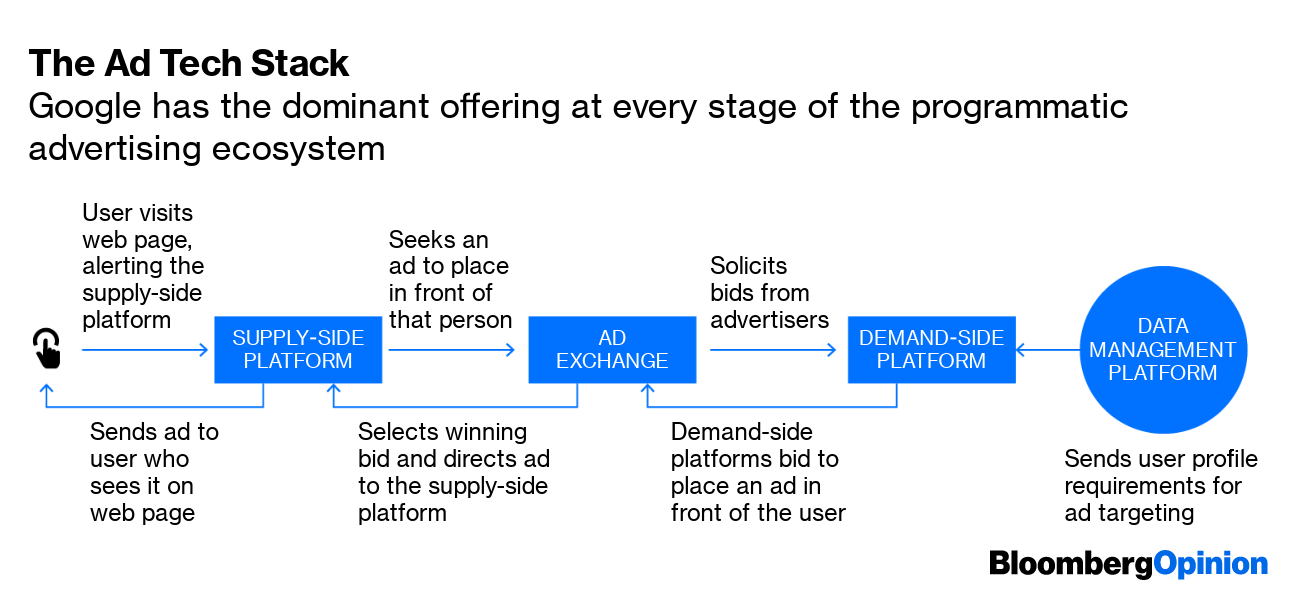 The Ad Tech Stack
Google has the dominant offering at every stage of the programmatic advertising ecosystem

User visits web page, alerting the supply-side platform

SUPPLY-SIDE PLATFORM

Seeks an ad to place in front of that person

AD EXCHANGE

Solicits bids from advertisers

DEMAND-SIDE PLATFORM

DATA MANAGEMENT PLATFORM

Sends ad to user who sees it on web page

Selects winning bid and directs ad to the supply-side platform

Demand-side platforms bid to place an ad in front of the user

Sends user profile requirements for ad targeting

BloombergOpinion